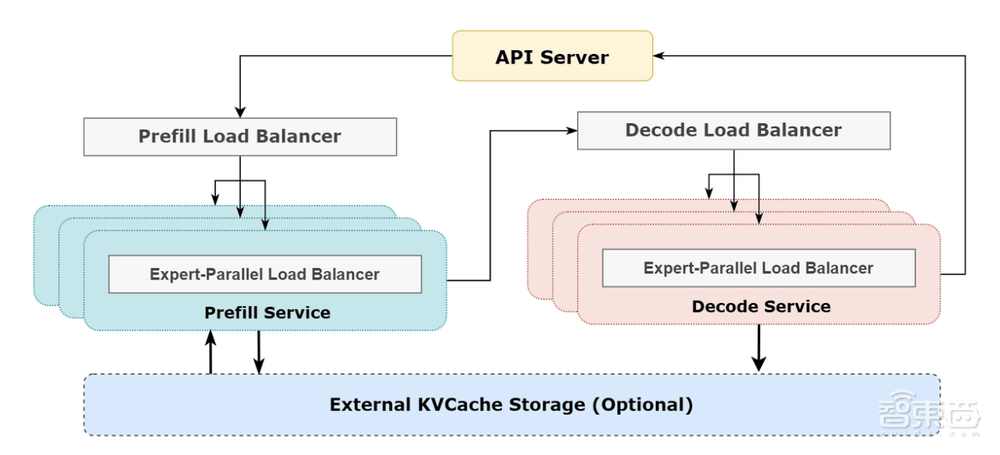 API Server

Prefill Load Balancer

Decode Load Balancer

Expert-Parallel Load Balancer

Prefill Service

Expert-Parallel Load Balancer

Decode Service

External KVCache Storage (Optional)

智东西